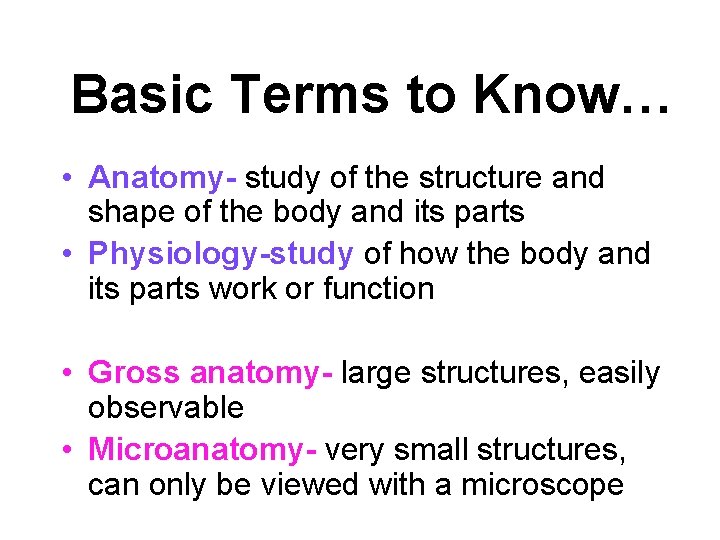 Basic Terms to Know…

• Anatomy- study of the structure and shape of the body and its parts
• Physiology-study of how the body and its parts work or function

• Gross anatomy- large structures, easily observable
• Microanatomy- very small structures, can only be viewed with a microscope